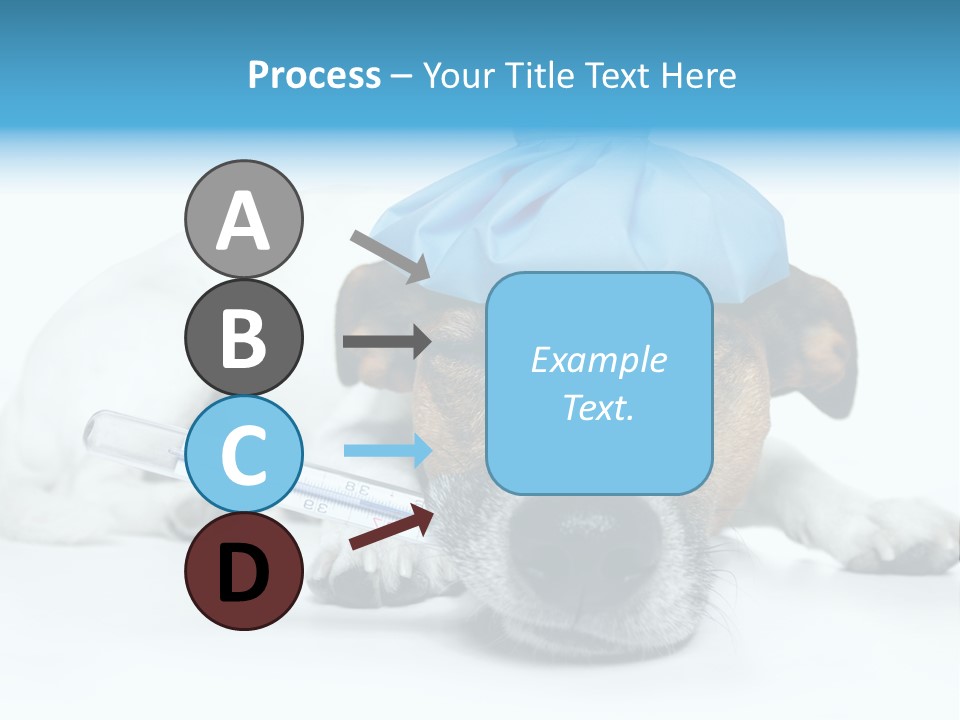 Process – Your Title Text Here

A

B

C

D

Example Text.

38

39